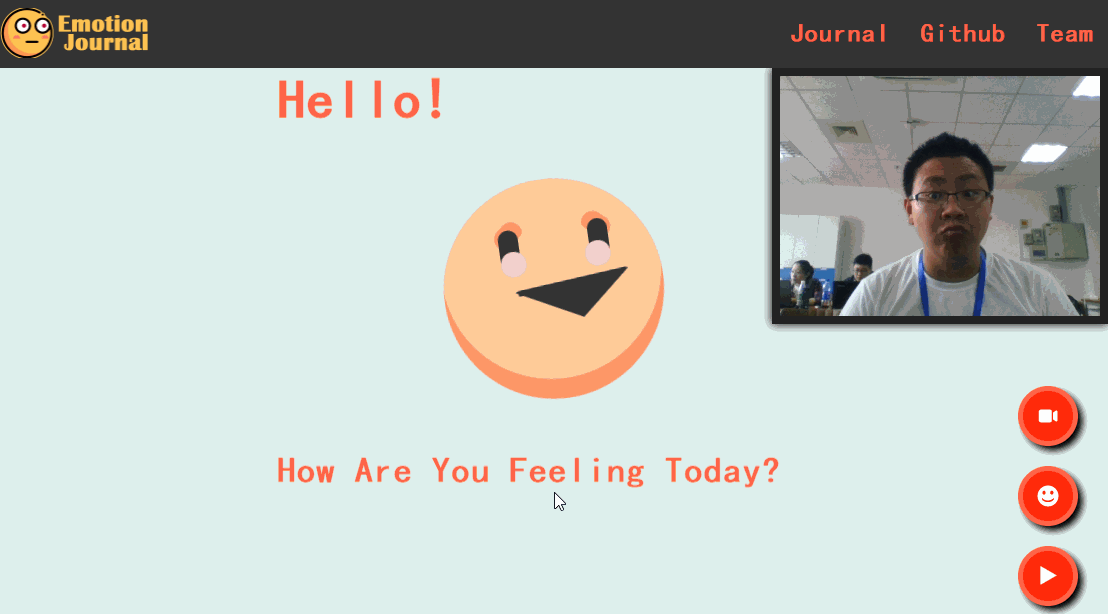 Emotion Journal

Journal Github Team

Hello!

How Are You Feeling Today?